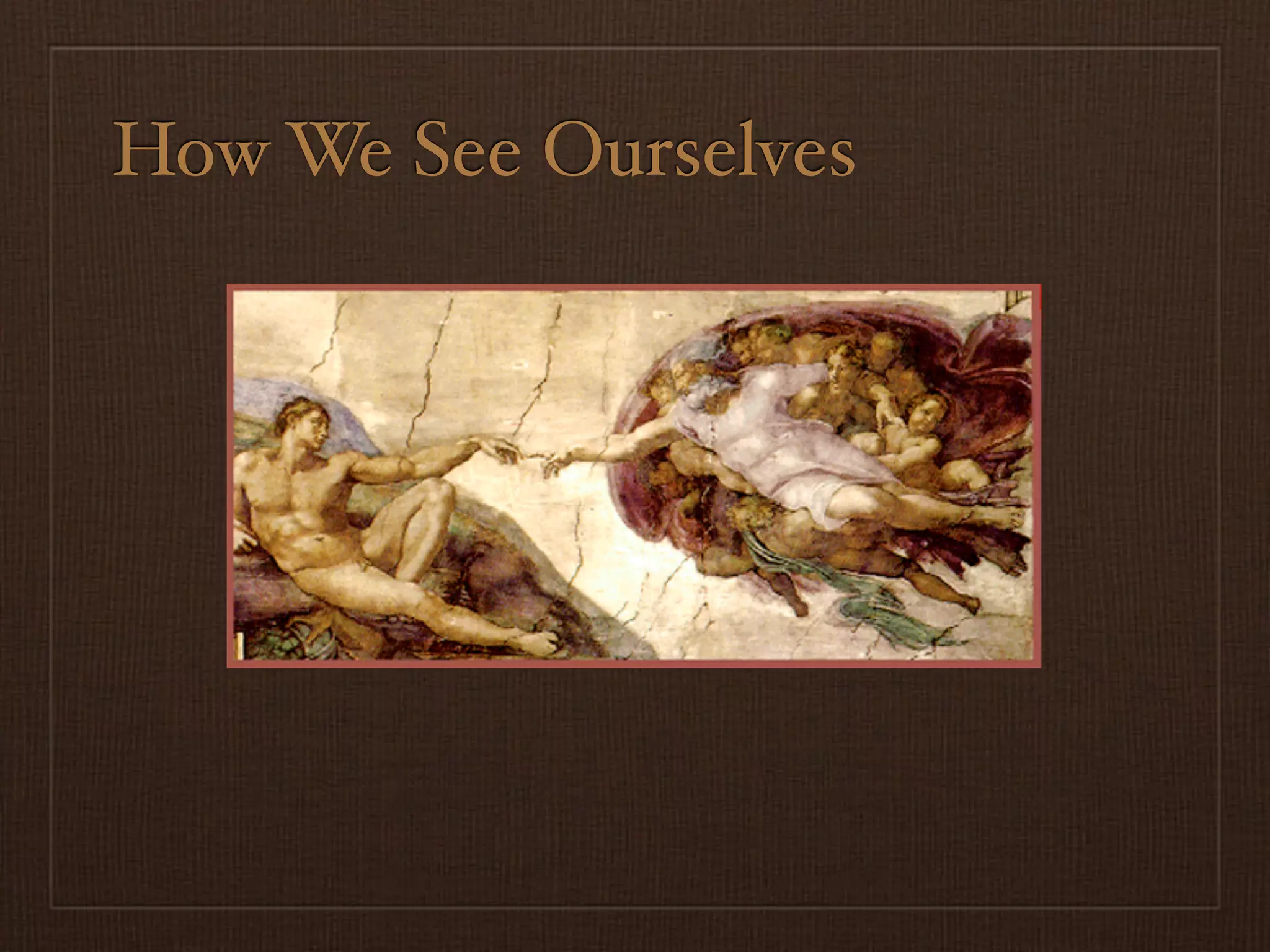 How We See Ourselves